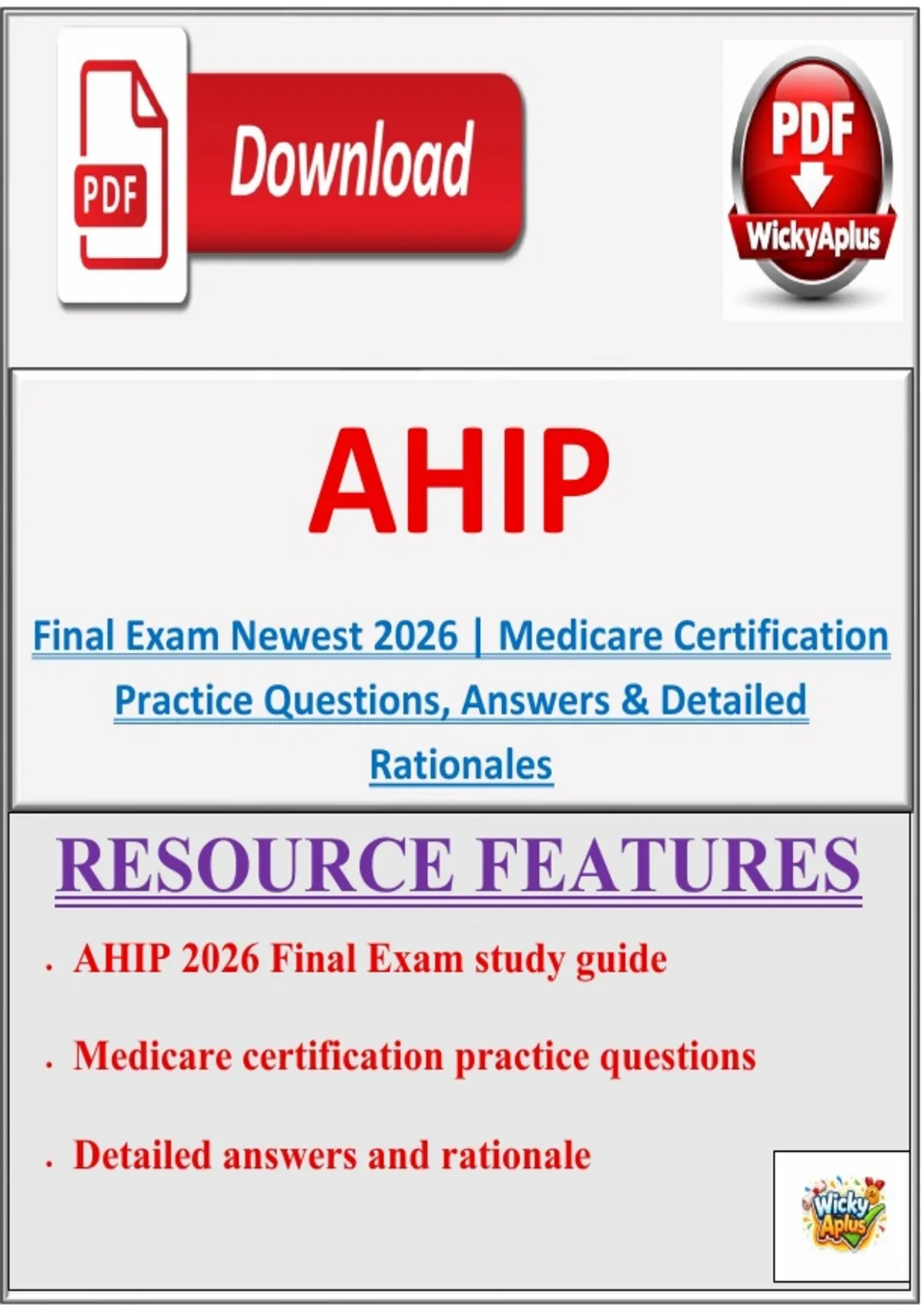 PDF

Download

PDF

WickyAplus

AHIP

Final Exam Newest 2026 | Medicare Certification Practice Questions, Answers & Detailed Rationales

RESOURCE FEATURES

• AHIP 2026 Final Exam study guide

• Medicare certification practice questions

• Detailed answers and rationale

Wicky Aplus